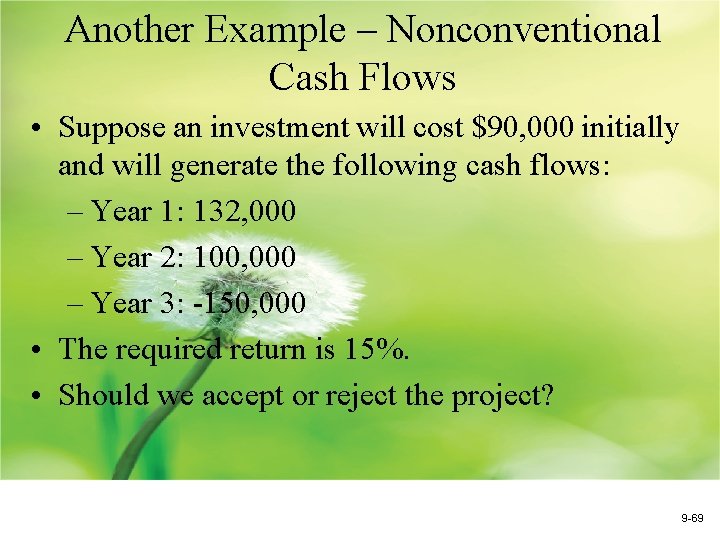 Another Example – Nonconventional Cash Flows

• Suppose an investment will cost \$90,000 initially and will generate the following cash flows:

– Year 1: 132,000

– Year 2: 100,000

– Year 3: -150,000

• The required return is 15%.

• Should we accept or reject the project?

9-69